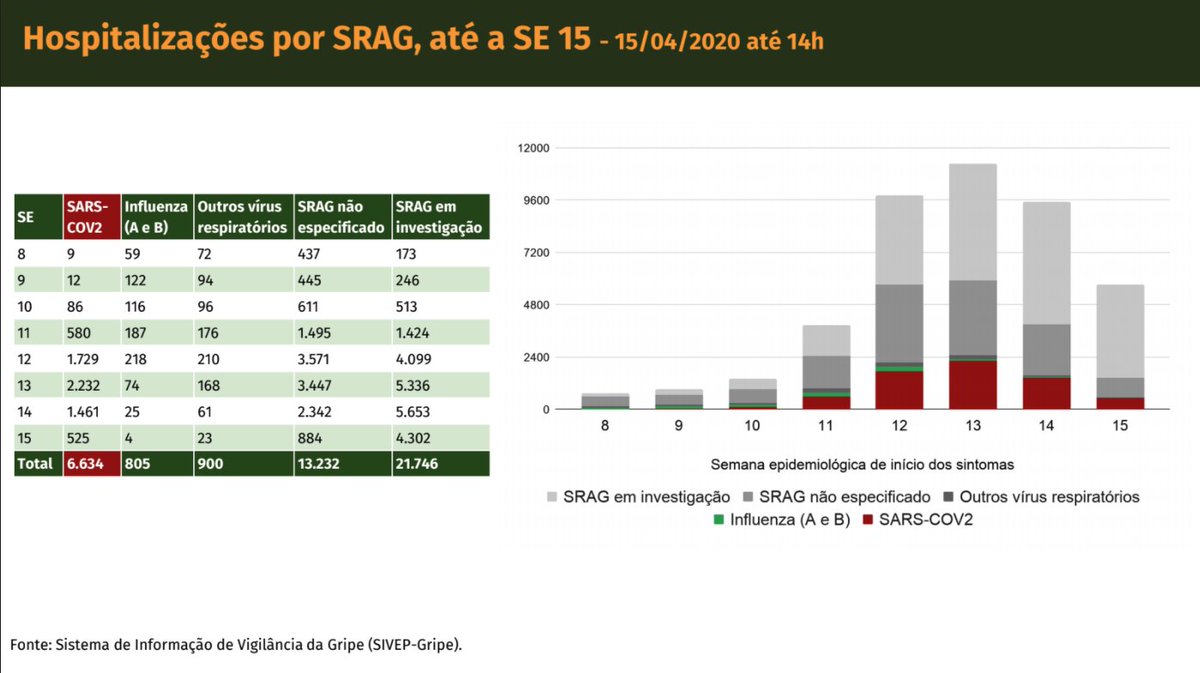 Hospitalizações por SRAG, até a SE 15 - 15/04/2020 até 14h

| SE | SARS-COV2 | Influenza (A e B) | Outros vírus respiratórios | SRAG não especificado | SRAG em investigação |
|---|---|---|---|---|---|
| 8 | 9 | 59 | 72 | 437 | 173 |
| 9 | 12 | 122 | 94 | 445 | 246 |
| 10 | 86 | 116 | 96 | 611 | 513 |
| 11 | 580 | 187 | 176 | 1.495 | 1.424 |
| 12 | 1.729 | 218 | 210 | 3.571 | 4.099 |
| 13 | 2.232 | 74 | 168 | 3.447 | 5.336 |
| 14 | 1.461 | 25 | 61 | 2.342 | 5.653 |
| 15 | 525 | 4 | 23 | 884 | 4.302 |
| Total | 6.634 | 805 | 900 | 13.232 | 21.746 |

12000
9600
7200
4800
2400
0

8 9 10 11 12 13 14 15

Semana epidemiológica de início dos sintomas

SRAG em investigação SRAG não especificado Outros vírus respiratórios
Influenza (A e B) SARS-COV2

Fonte: Sistema de Informação de Vigilância da Gripe (SIVEP-Gripe).